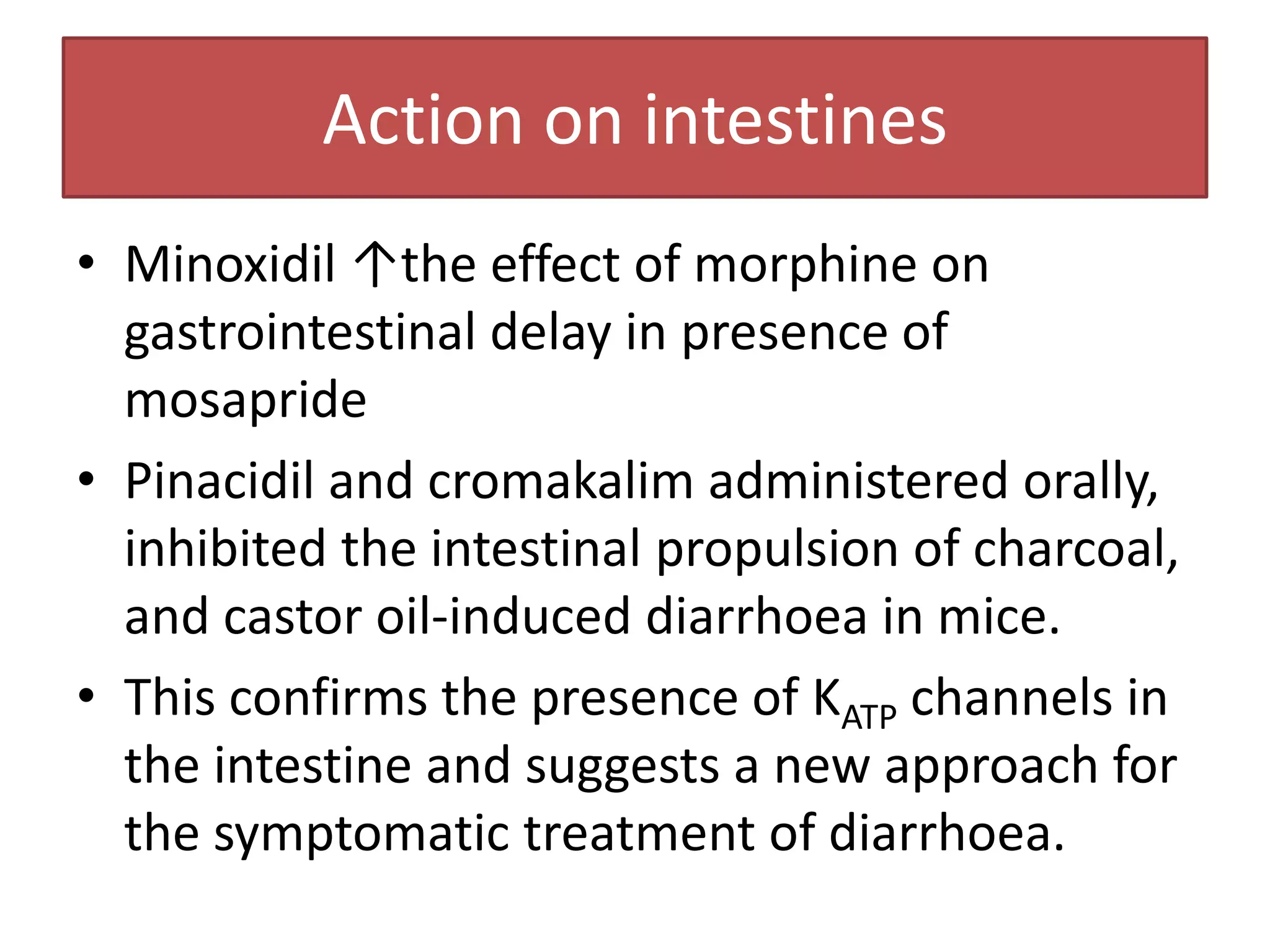 Action on intestines

• Minoxidil ↑the effect of morphine on gastrointestinal delay in presence of mosapride

• Pinacidil and cromakalim administered orally, inhibited the intestinal propulsion of charcoal, and castor oil-induced diarrhoea in mice.

• This confirms the presence of $K_{ATP}$ channels in the intestine and suggests a new approach for the symptomatic treatment of diarrhoea.